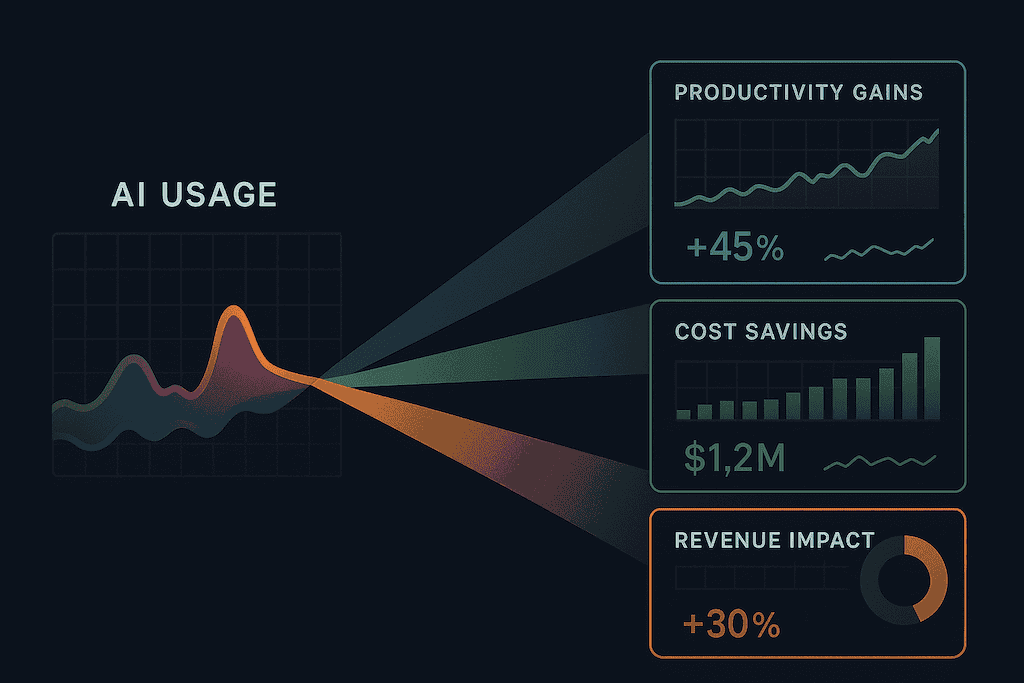 AI USAGE

PRODUCTIVITY GAINS

+45%

COST SAVINGS

$1,2M

REVENUE IMPACT

+30%